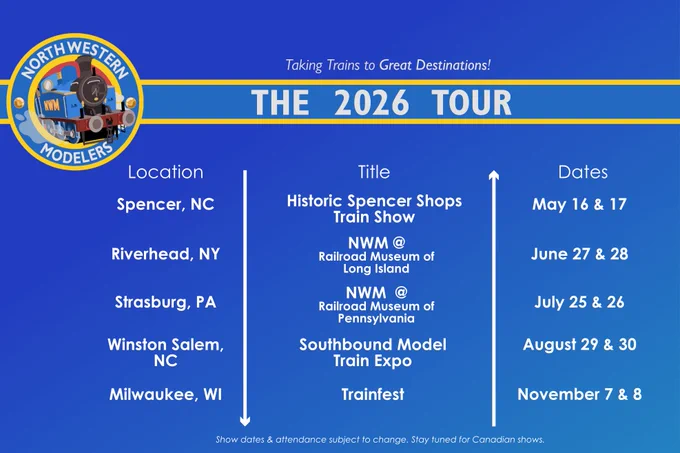 NORTH WESTERN
MODELERS
NWM

Taking Trains to Great Destinations!

THE 2026 TOUR

| Location | Title | Dates |
|---|---|---|
| Spencer, NC | Historic Spencer Shops Train Show | May 16 & 17 |
| Riverhead, NY | NWM @ Railroad Museum of Long Island | June 27 & 28 |
| Strasburg, PA | NWM @ Railroad Museum of Pennsylvania | July 25 & 26 |
| Winston Salem, NC | Southbound Model Train Expo | August 29 & 30 |
| Milwaukee, WI | Trainfest | November 7 & 8 |

Show dates & attendance subject to change. Stay tuned for Canadian shows.